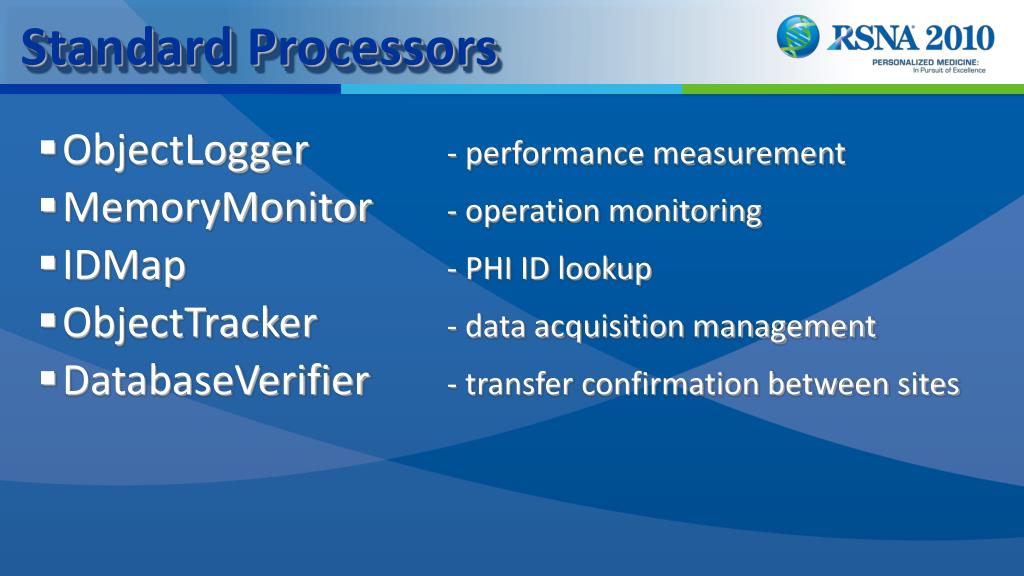 Standard Processors

RSNA 2010
PERSONALIZED MEDICINE:
In Pursuit of Excellence

▪ ObjectLogger - performance measurement
▪ MemoryMonitor - operation monitoring
▪ IDMap - PHI ID lookup
▪ ObjectTracker - data acquisition management
▪ DatabaseVerifier - transfer confirmation between sites